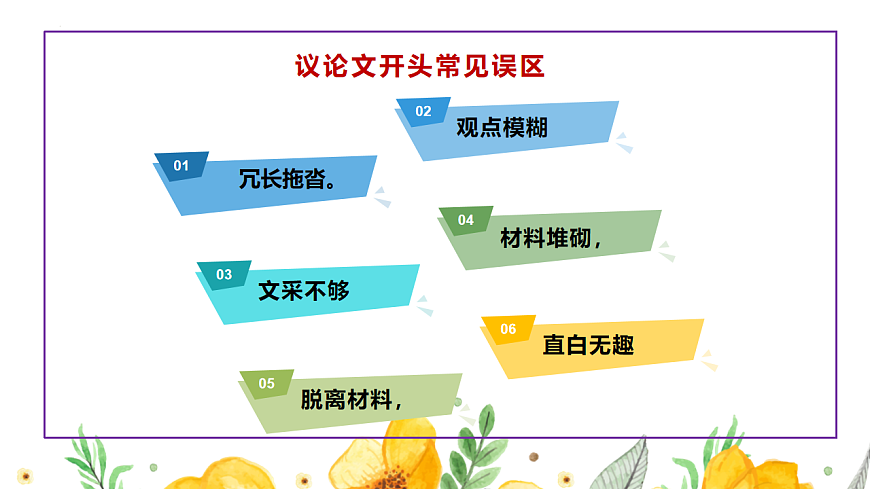 议论文开头常见误区

01 冗长拖沓。

02 观点模糊

03 文采不够

04 材料堆砌，

05 脱离材料，

06 直白无趣